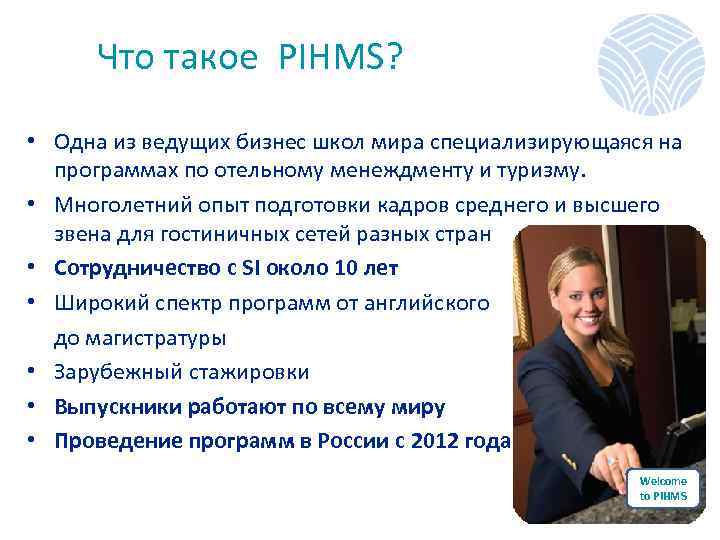 Что такое PIHMS?

• Одна из ведущих бизнес школ мира специализирующаяся на программах по отельному менеждменту и туризму.
• Многолетний опыт подготовки кадров среднего и высшего звена для гостиничных сетей разных стран
• Сотрудничество с SI около 10 лет
• Широкий спектр программ от английского до магистратуры
• Зарубежный стажировки
• Выпускники работают по всему миру
• Проведение программ в России с 2012 года

Welcome to PIHMS